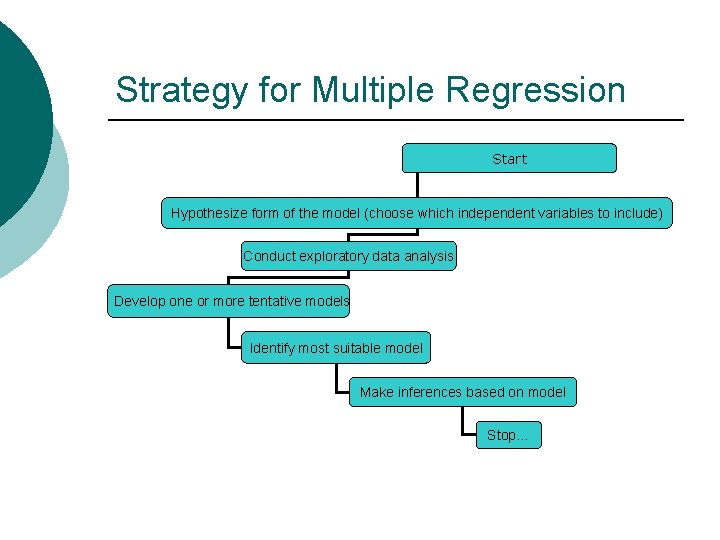 Strategy for Multiple Regression

Start

Hypothesize form of the model (choose which independent variables to include)

Conduct exploratory data analysis

Develop one or more tentative models

Identify most suitable model

Make inferences based on model

Stop…